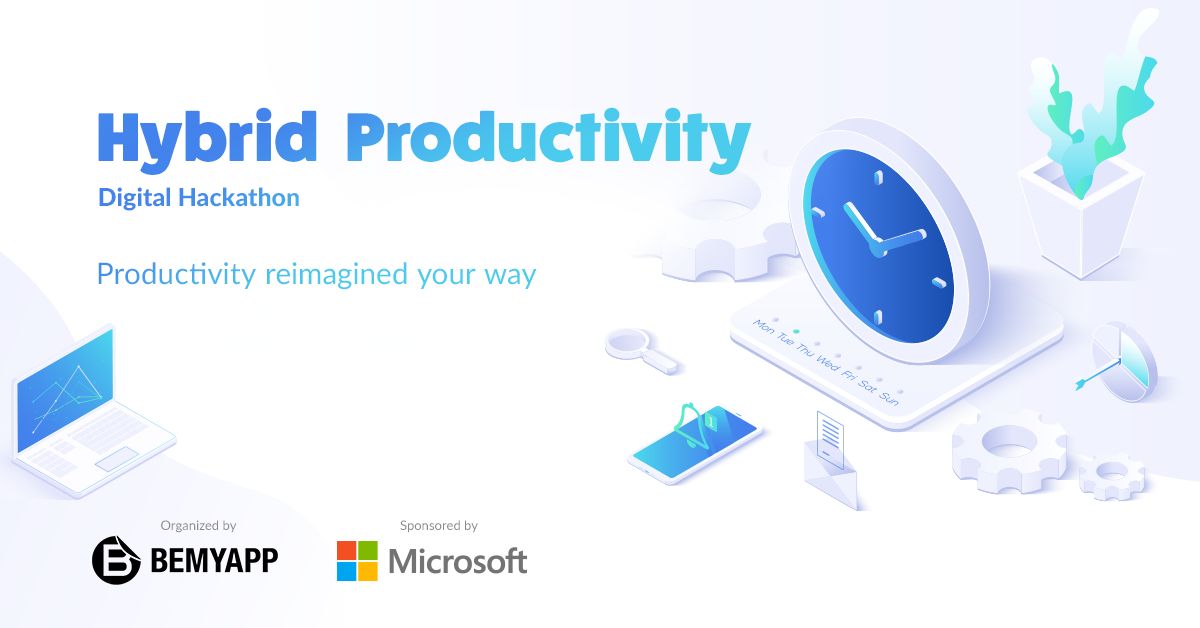 Hybrid Productivity

Digital Hackathon

Productivity reimagined your way

Mon Tue Thu Wed Fri Sat Sun

Organized by

BEMYAPP

Sponsored by

Microsoft